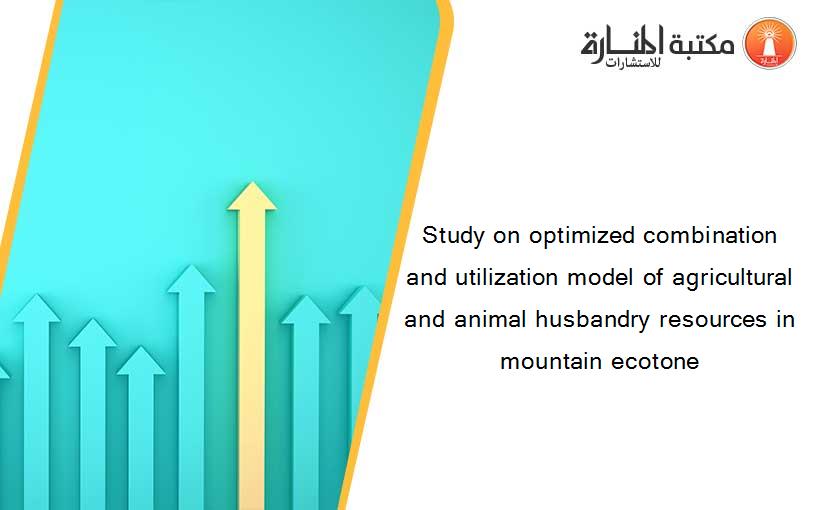 مكتبة المنارة للاستشارات

Study on optimized combination and utilization model of agricultural and animal husbandry resources in mountain ecotone